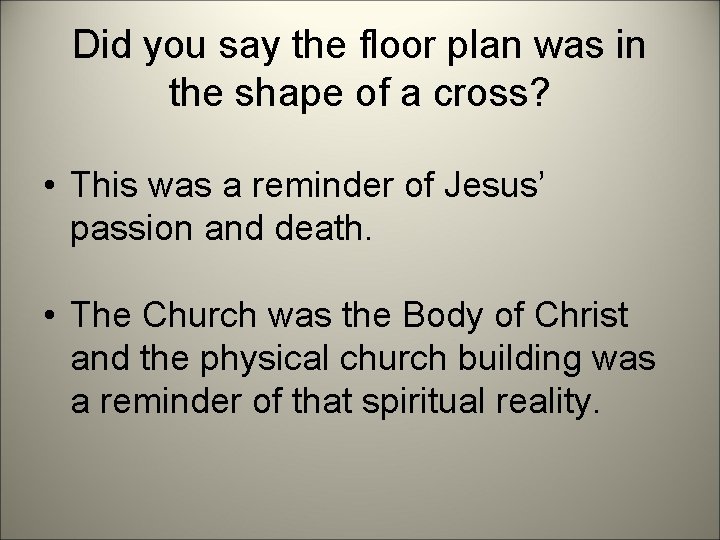 Did you say the floor plan was in the shape of a cross?

• This was a reminder of Jesus’ passion and death.

• The Church was the Body of Christ and the physical church building was a reminder of that spiritual reality.